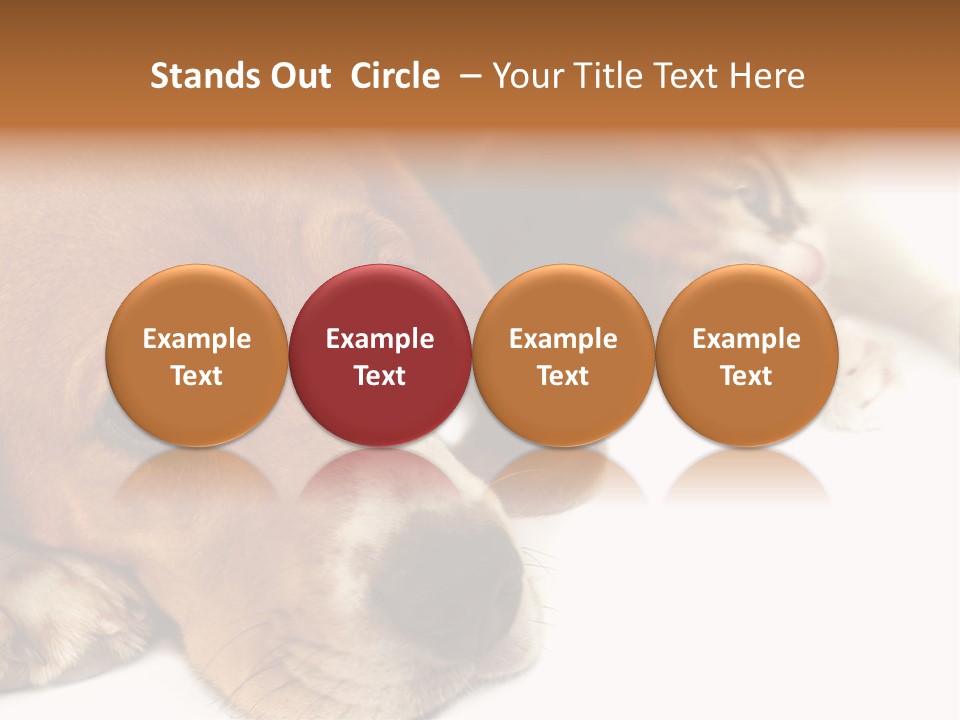 Stands Out Circle – Your Title Text Here

Example Text

Example Text

Example Text

Example Text